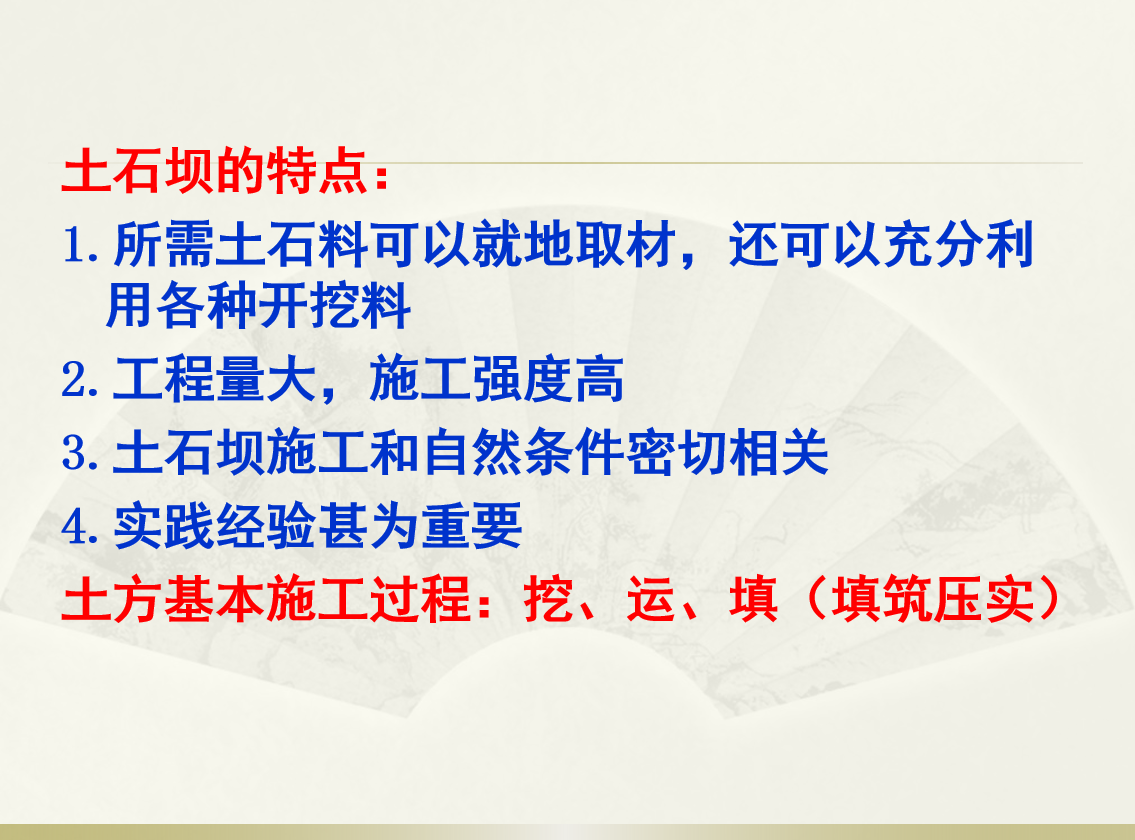 土石坝的特点：

1. 所需土石料可以就地取材，还可以充分利用各种开挖料

2. 工程量大，施工强度高

3. 土石坝施工和自然条件密切相关

4. 实践经验甚为重要

土方基本施工过程：挖、运、填（填筑压实）